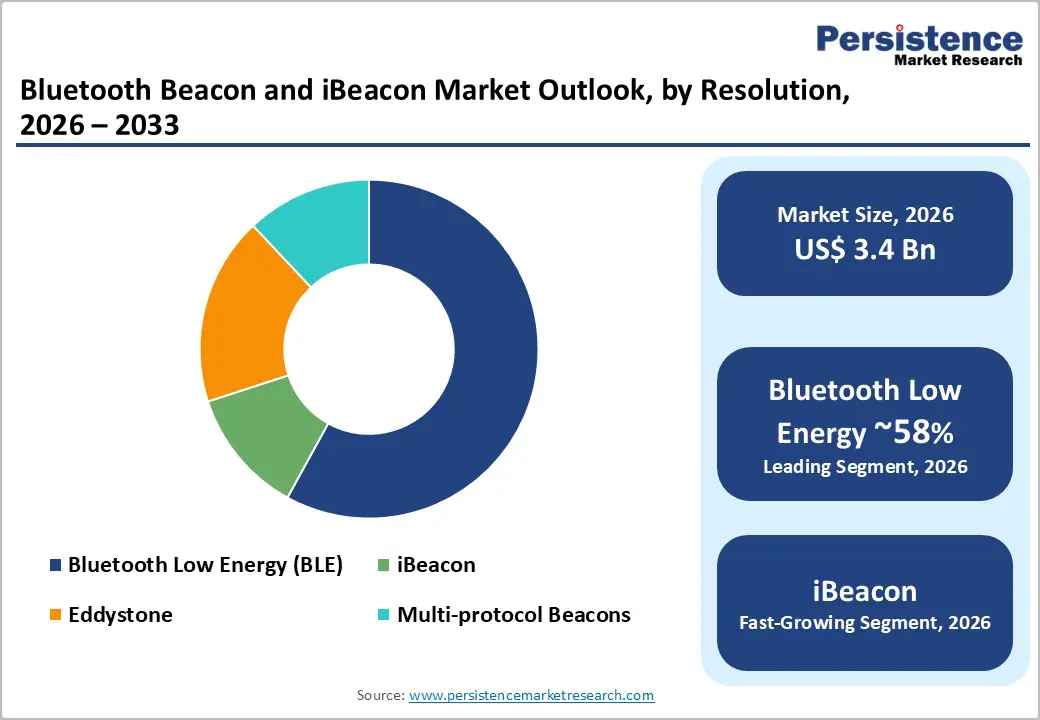 Persistence
Market Research

Bluetooth Beacon and iBeacon Market Outlook, by Resolution, 2026 – 2033

Bluetooth Low Energy (BLE)
iBeacon
Eddystone
Multi-protocol Beacons

Market Size, 2026
US$ 3.4 Bn

Bluetooth Low Energy ~58%
Leading Segment, 2026

iBeacon
Fast-Growing Segment, 2026

Source: www.persistencemarketresearch.com